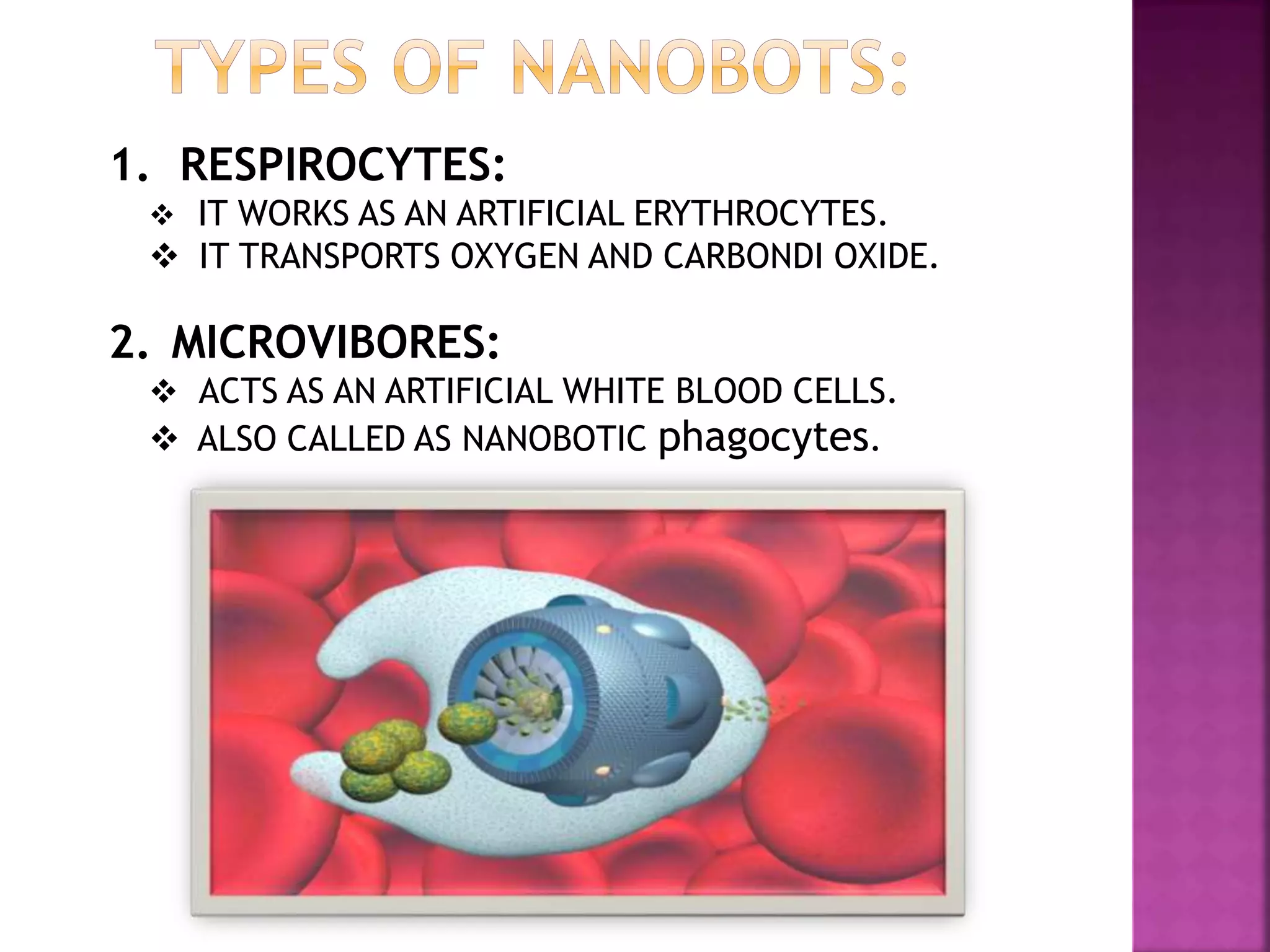 TYPES OF NANOBOTS:

1. RESPIROCYTES:

❖ IT WORKS AS AN ARTIFICIAL ERYTHROCYTES.
❖ IT TRANSPORTS OXYGEN AND CARBONDI OXIDE.

2. MICROVIBORES:

❖ ACTS AS AN ARTIFICIAL WHITE BLOOD CELLS.
❖ ALSO CALLED AS NANOBOTIC phagocytes.